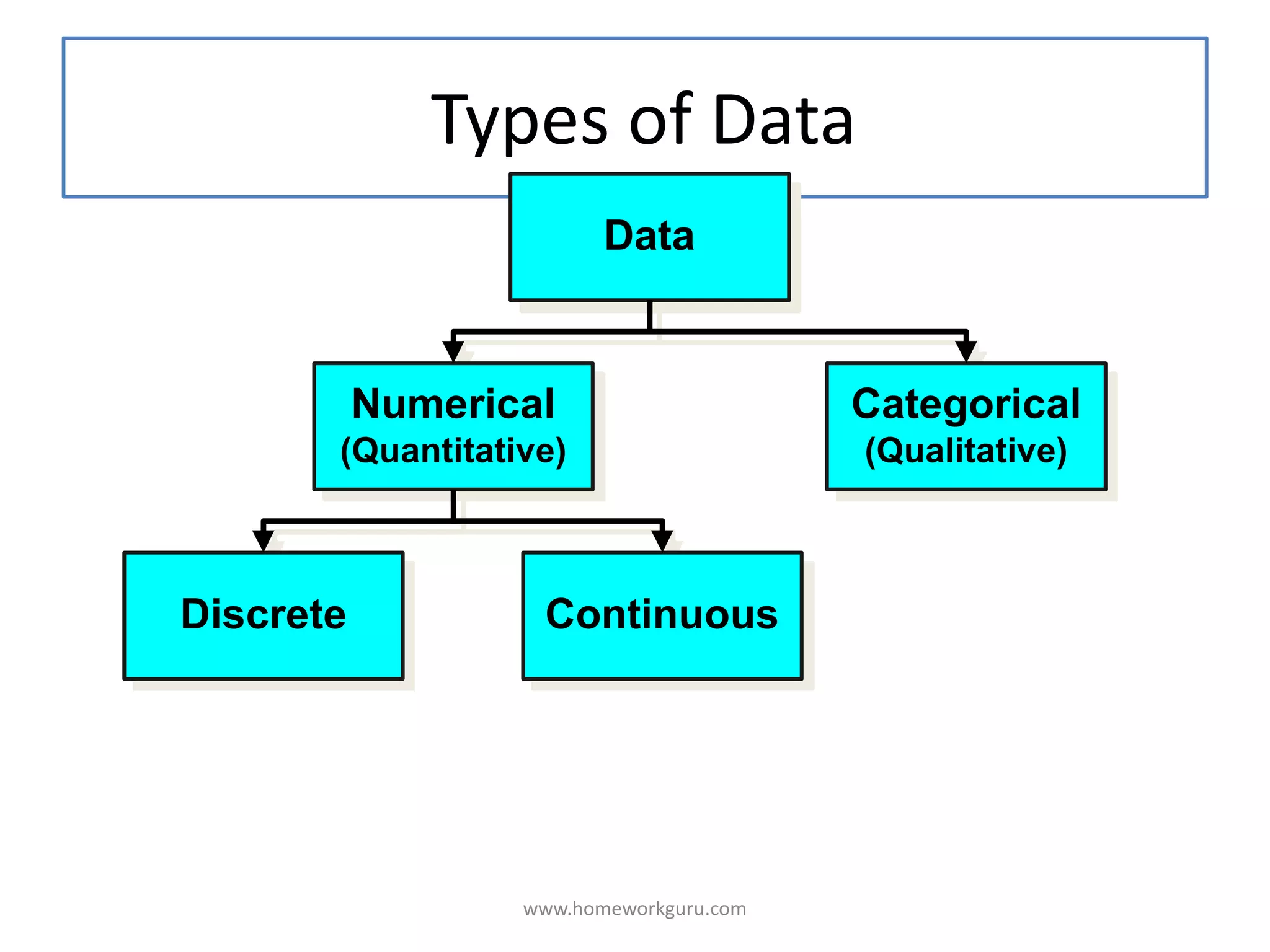 Types of Data

Data

Numerical
(Quantitative)

Categorical
(Qualitative)

Discrete

Continuous

www.homeworkguru.com